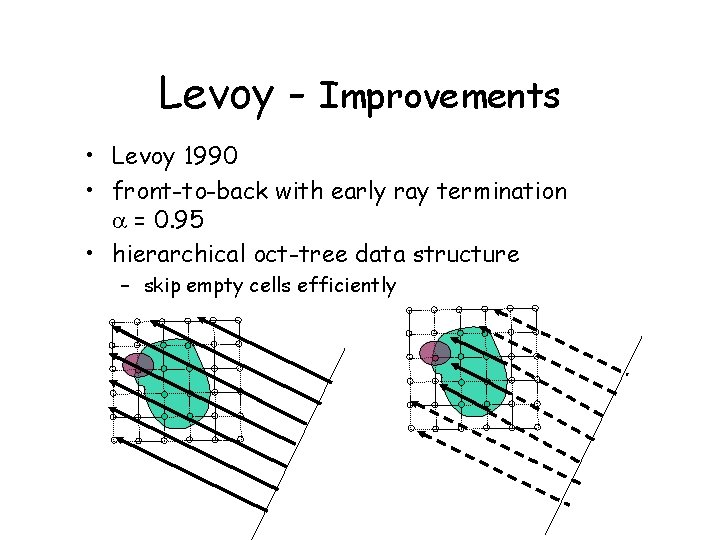 Levoy - Improvements

• Levoy 1990
• front-to-back with early ray termination $\alpha = 0.95$
• hierarchical oct-tree data structure
  – skip empty cells efficiently